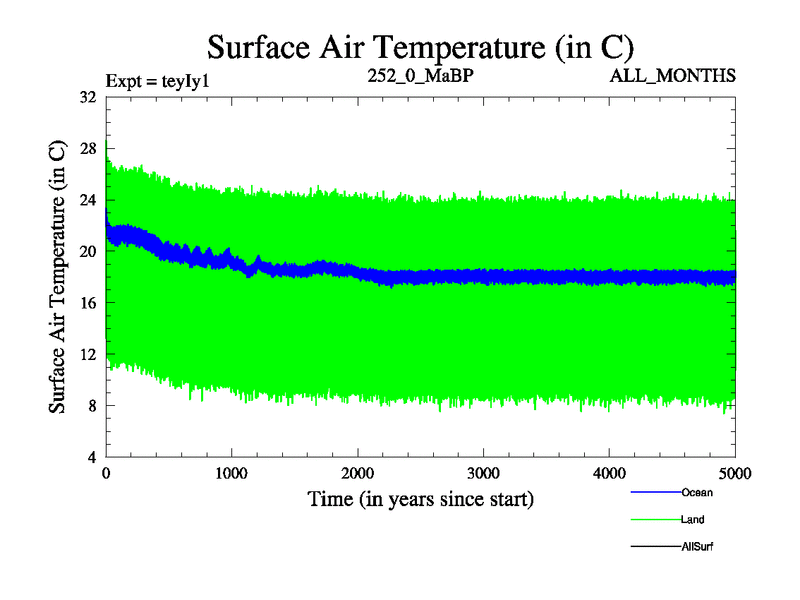 Surface Air Temperature (in C)

Expt = teyIy1

252_0_MaBP

ALL_MONTHS

Surface Air Temperature (in C)

32
28
24
20
16
12
8
4

0
1000
2000
3000
4000
5000

Time (in years since start)

Ocean
Land
AllSurf